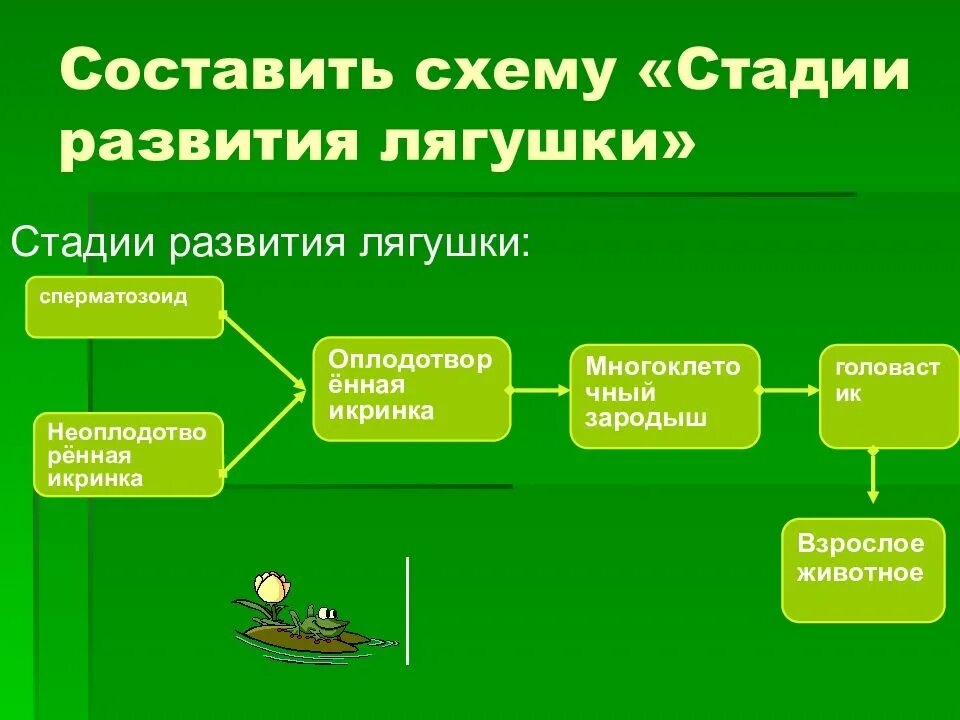 Составить схему «Стадии развития лягушки»

Стадии развития лягушки:

сперматозоид

Неоплодотворённая икринка

Оплодотворённая икринка

Многоклеточный зародыш

головастик

Взрослое животное